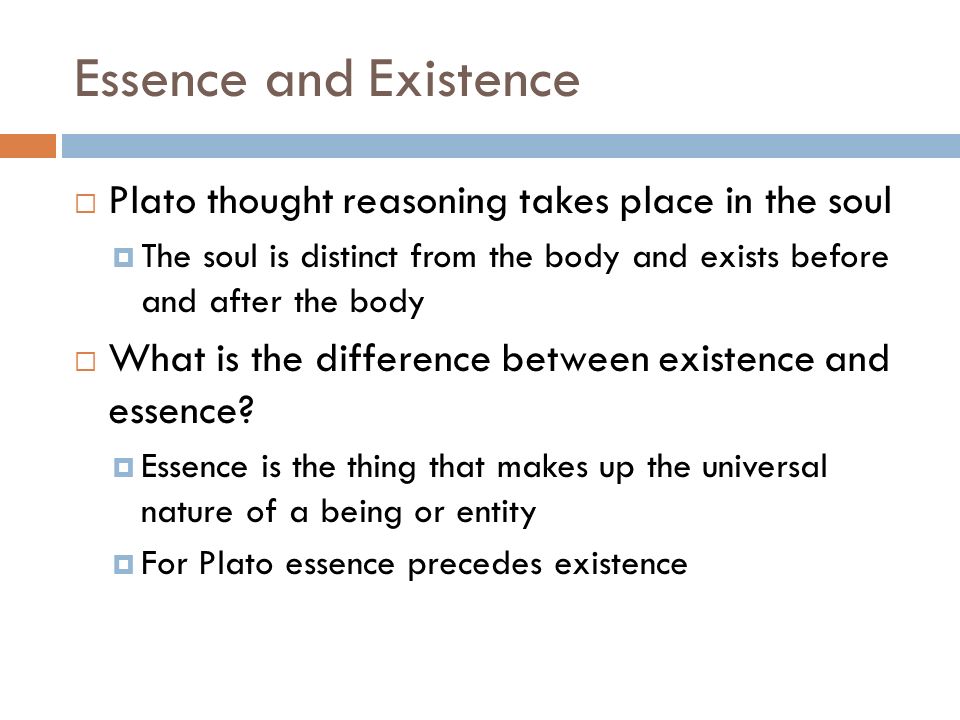 Essence and Existence

Plato thought reasoning takes place in the soul

The soul is distinct from the body and exists before and after the body

What is the difference between existence and essence?

Essence is the thing that makes up the universal nature of a being or entity

For Plato essence precedes existence